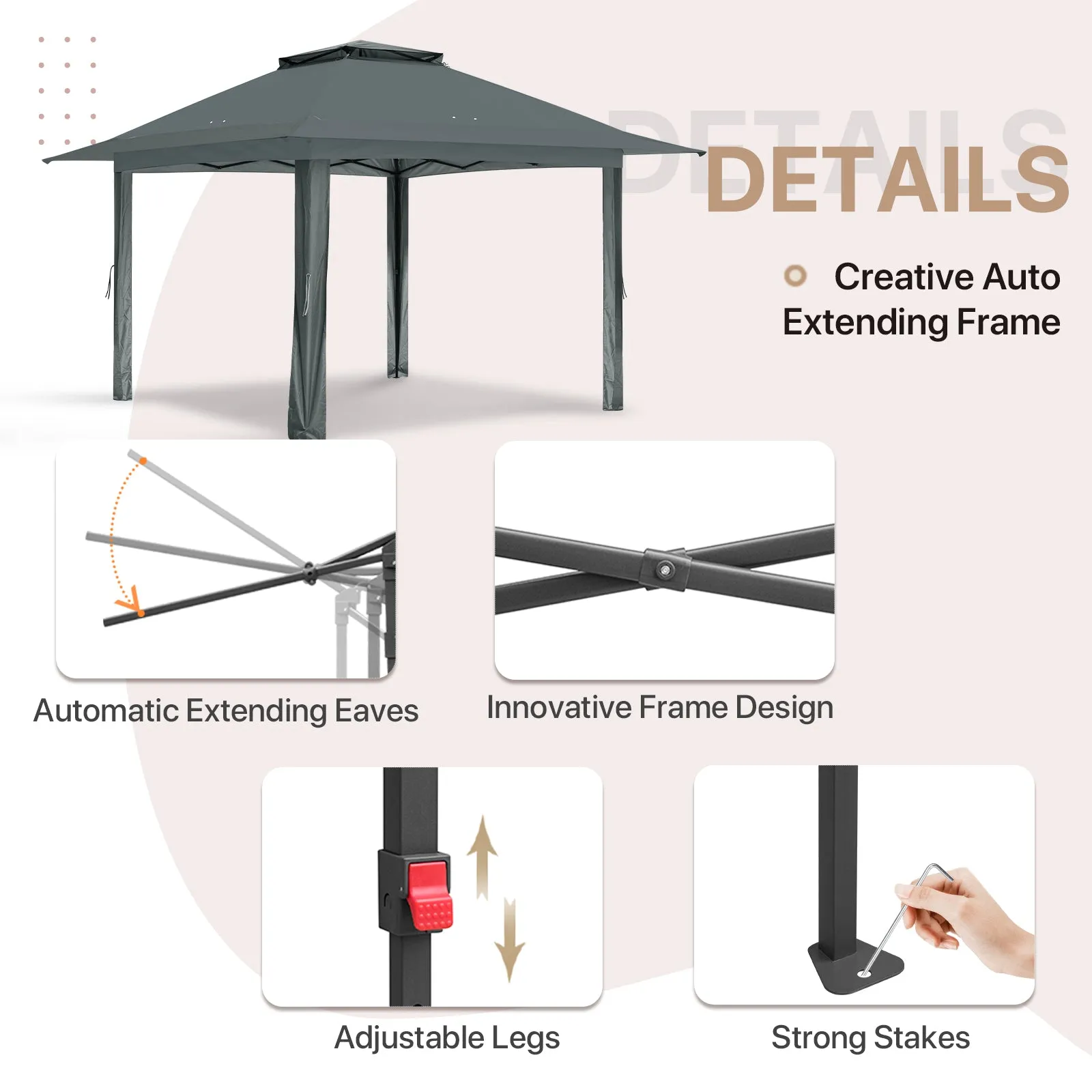 DETAILS
DETAILS

Creative Auto Extending Frame

Automatic Extending Eaves

Innovative Frame Design

Adjustable Legs

Strong Stakes